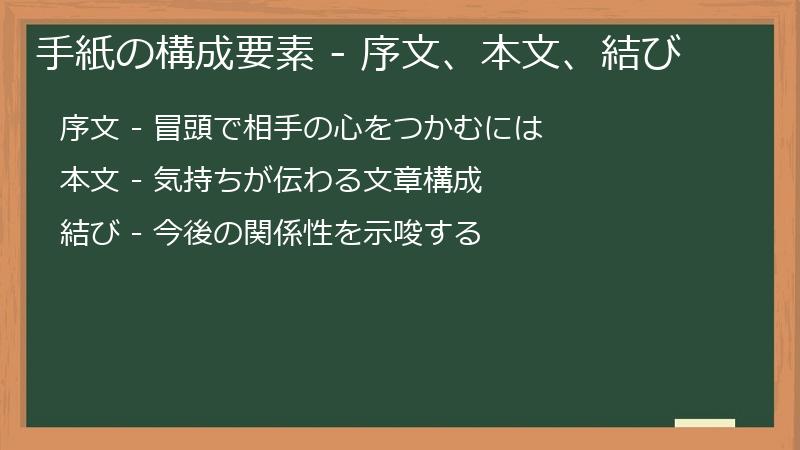 手紙の構成要素 - 序文、本文、結び

序文 - 冒頭で相手の心をつかむには

本文 - 気持ちが伝わる文章構成

結び - 今後の関係性を示唆する